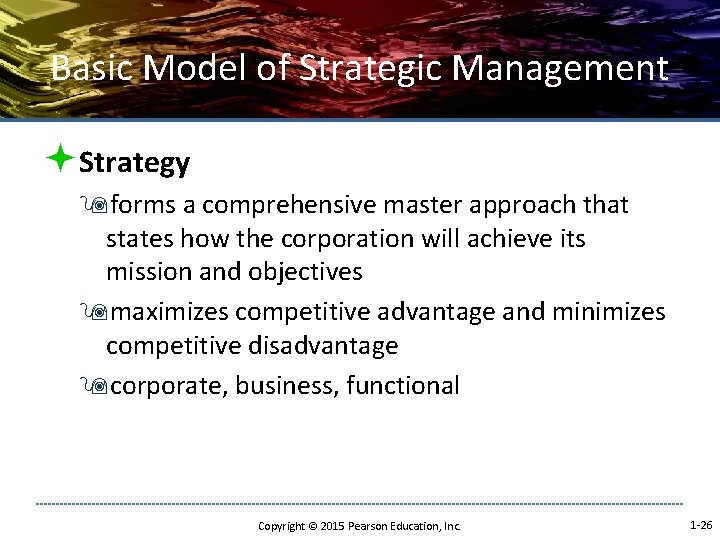 Basic Model of Strategic Management

Strategy

forms a comprehensive master approach that states how the corporation will achieve its mission and objectives

maximizes competitive advantage and minimizes competitive disadvantage

corporate, business, functional

Copyright © 2015 Pearson Education, Inc.

1-26